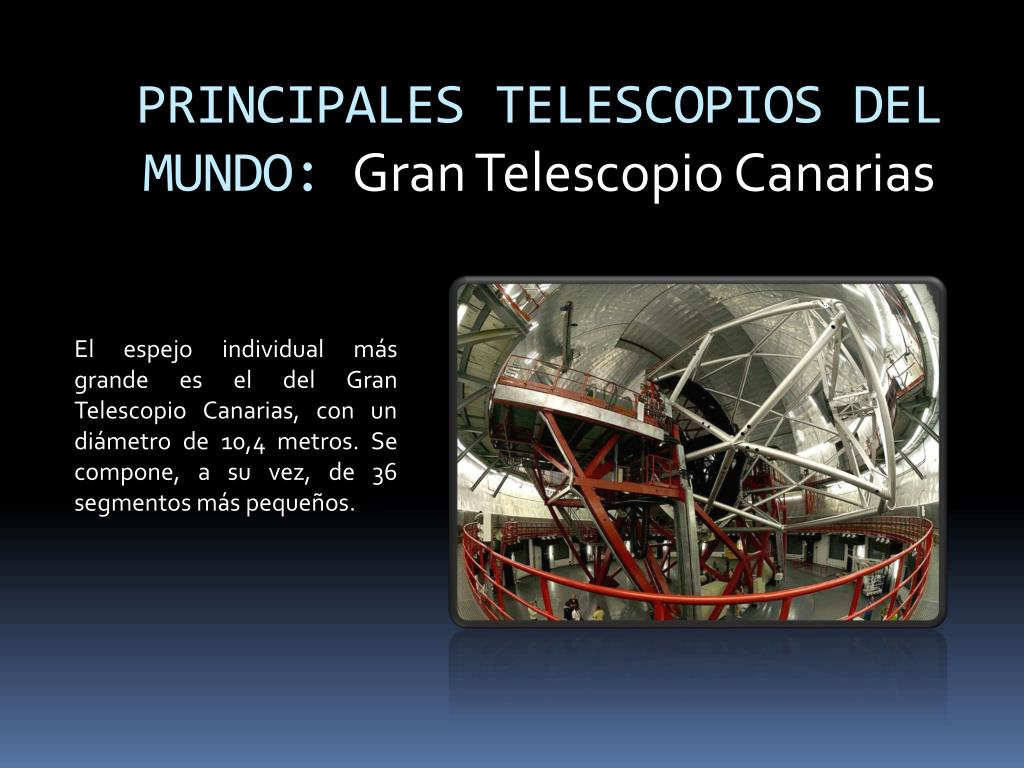 PRINCIPALES TELESCOPIOS DEL MUNDO: Gran Telescopio Canarias

El espejo individual más grande es el del Gran Telescopio Canarias, con un diámetro de 10,4 metros. Se compone, a su vez, de 36 segmentos más pequeños.